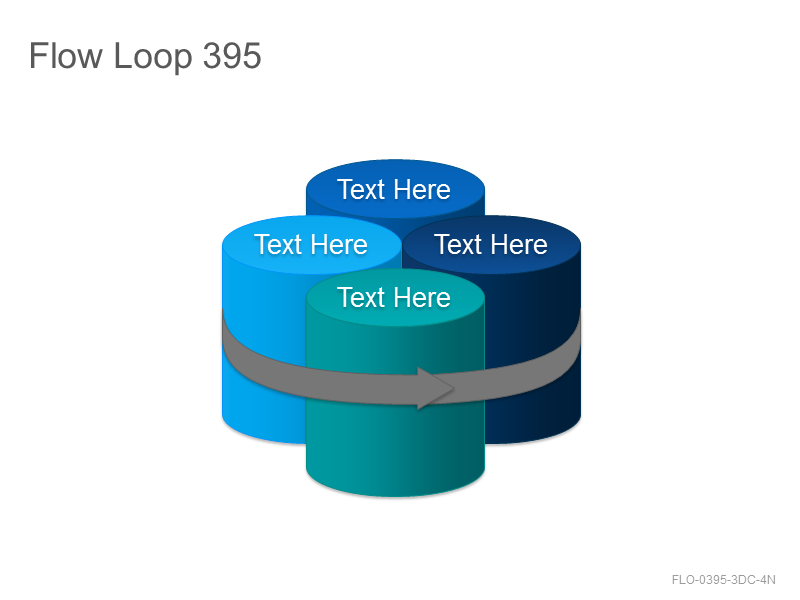 Flow Loop 395

Text Here

Text Here

Text Here

Text Here

FLO-0395-3DC-4N